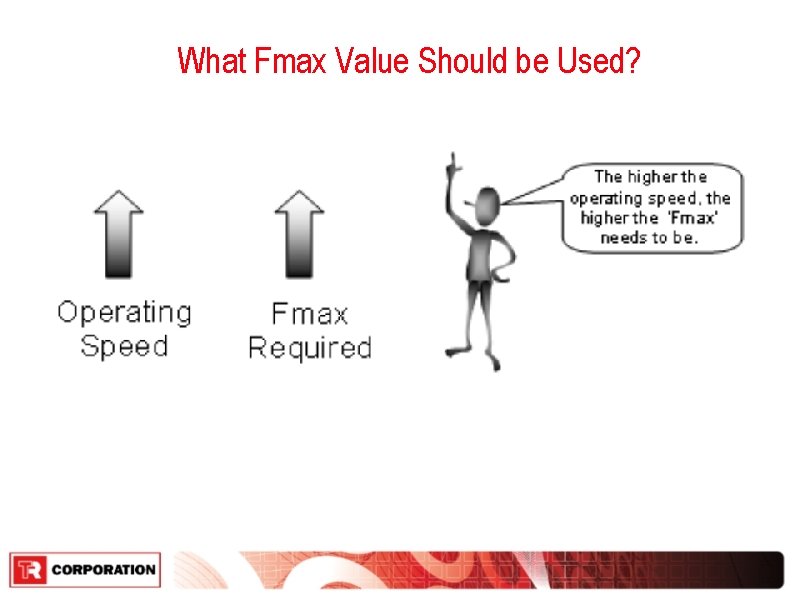 What Fmax Value Should be Used?

Operating Speed

Fmax Required

The higher the operating speed, the higher the 'Fmax' needs to be.

TR CORPORATION